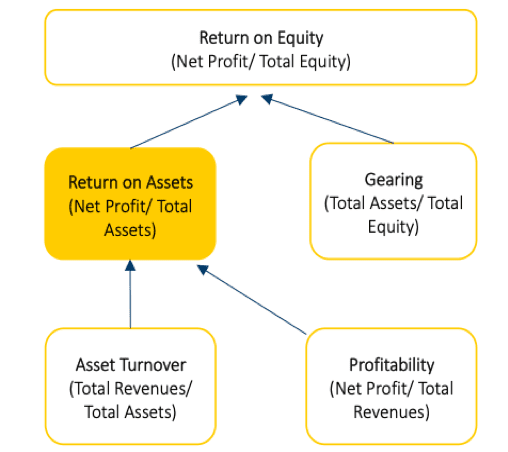 Return on Equity
(Net Profit/ Total Equity)

Return on Assets
(Net Profit/ Total Assets)

Gearing
(Total Assets/ Total Equity)

Asset Turnover
(Total Revenues/ Total Assets)

Profitability
(Net Profit/ Total Revenues)